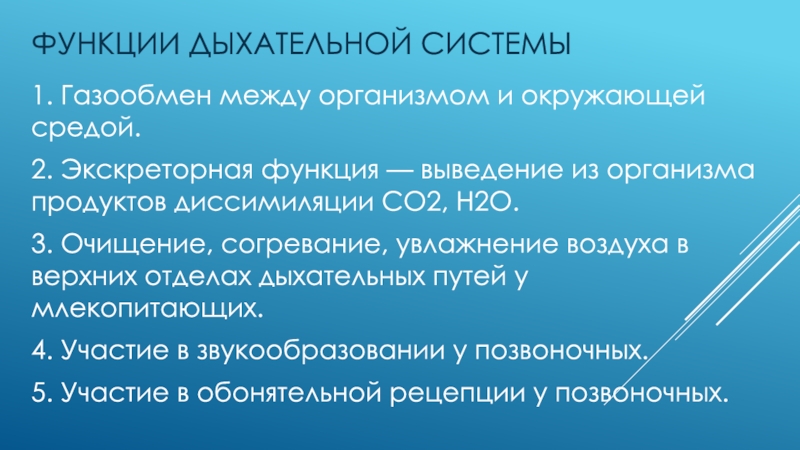 ФУНКЦИИ ДЫХАТЕЛЬНОЙ СИСТЕМЫ

1. Газообмен между организмом и окружающей средой.

2. Экскреторная функция — выведение из организма продуктов диссимиляции СО2, Н2О.

3. Очищение, согревание, увлажнение воздуха в верхних отделах дыхательных путей у млекопитающих.

4. Участие в звукообразовании у позвоночных.

5. Участие в обонятельной рецепции у позвоночных.